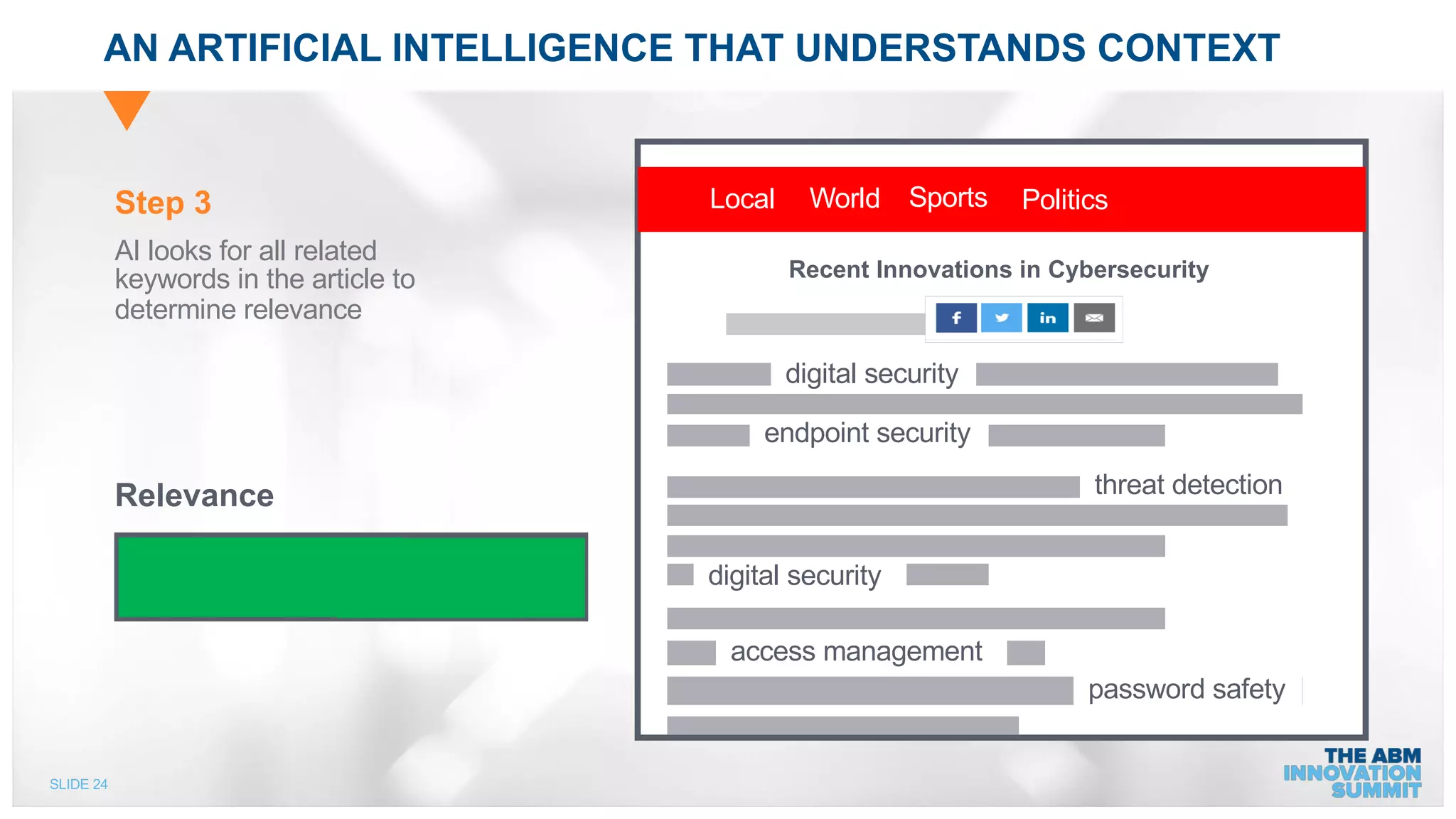 AN ARTIFICIAL INTELLIGENCE THAT UNDERSTANDS CONTEXT

Step 3

AI looks for all related keywords in the article to determine relevance

Relevance

Local World Sports Politics

Recent Innovations in Cybersecurity

f in

digital security

endpoint security

threat detection

digital security

access management

password safety

SLIDE 24

THE ABM INNOVATION SUMMIT